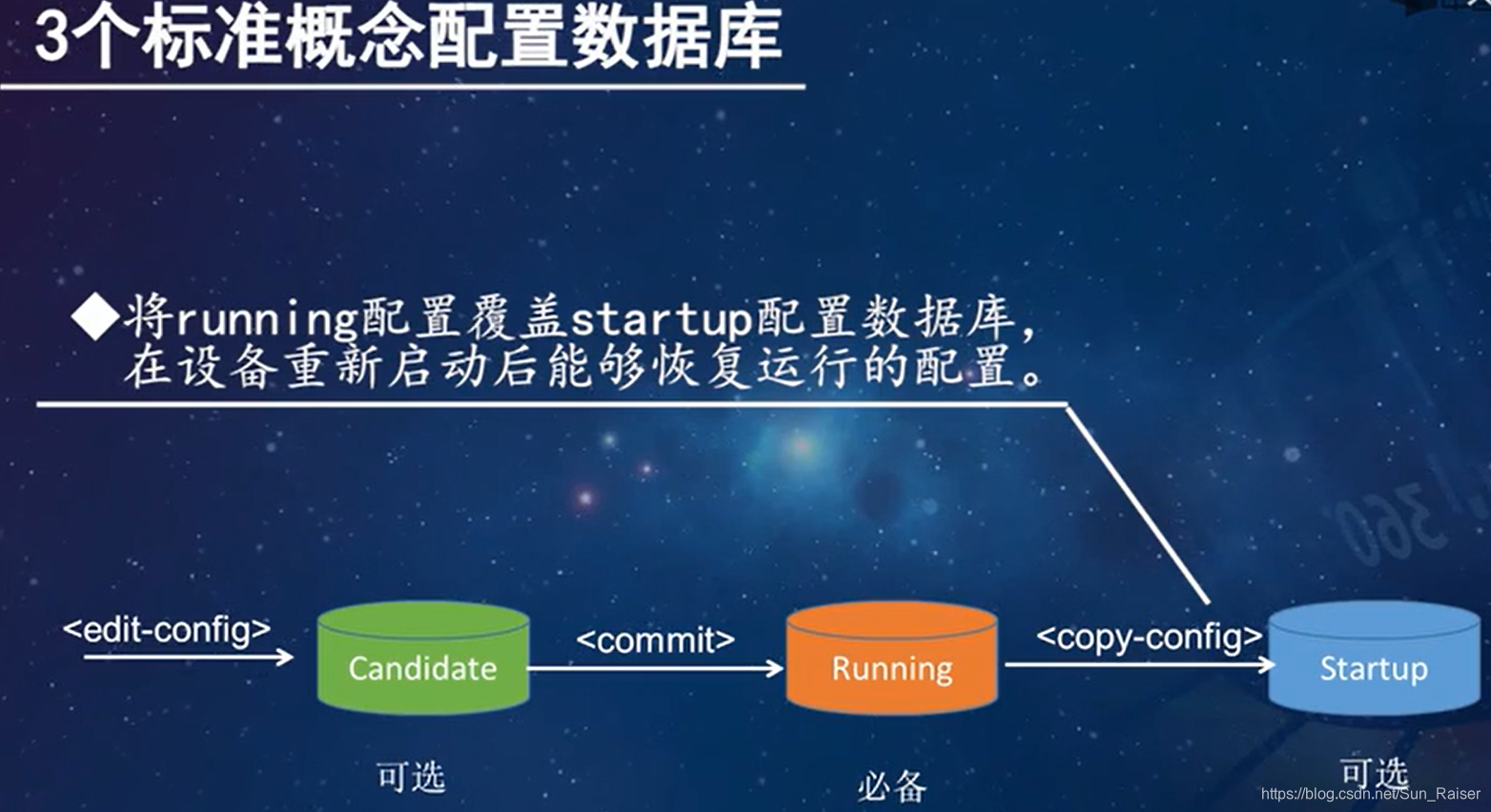 3个标准概念配置数据库

◆将running配置覆盖startup配置数据库，在设备重新启动后能够恢复运行的配置。

<edit-config>

Candidate

<commit>

Running

<copy-config>

Startup

可选

必备

可选

https://blog.csdn.net/Sun_Raiser